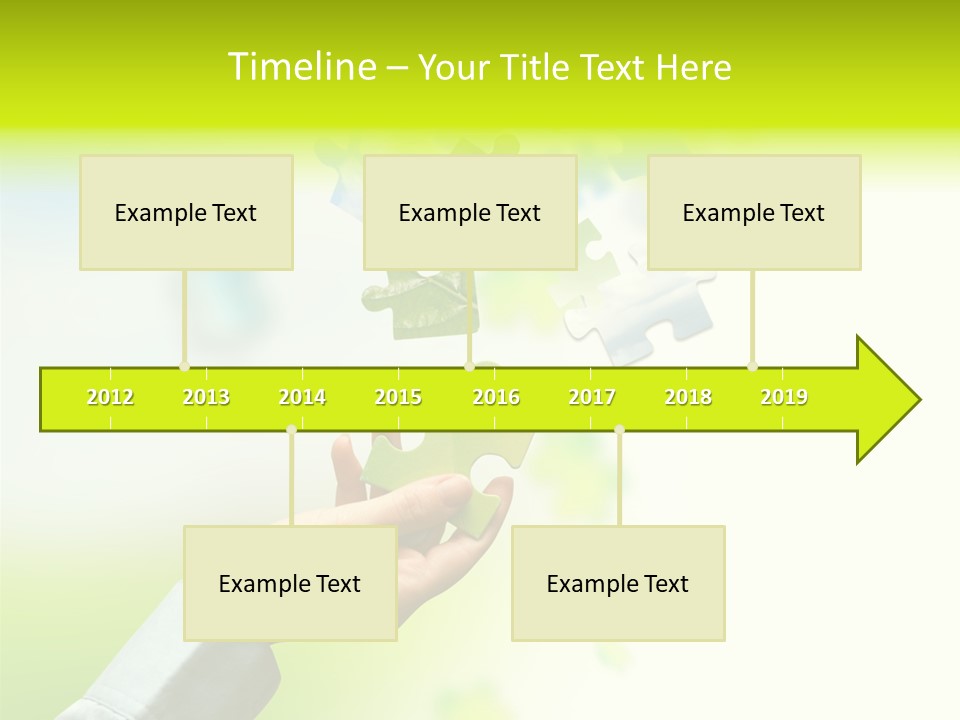 Timeline – Your Title Text Here

Example Text

Example Text

Example Text

2012 2013 2014 2015 2016 2017 2018 2019

Example Text

Example Text